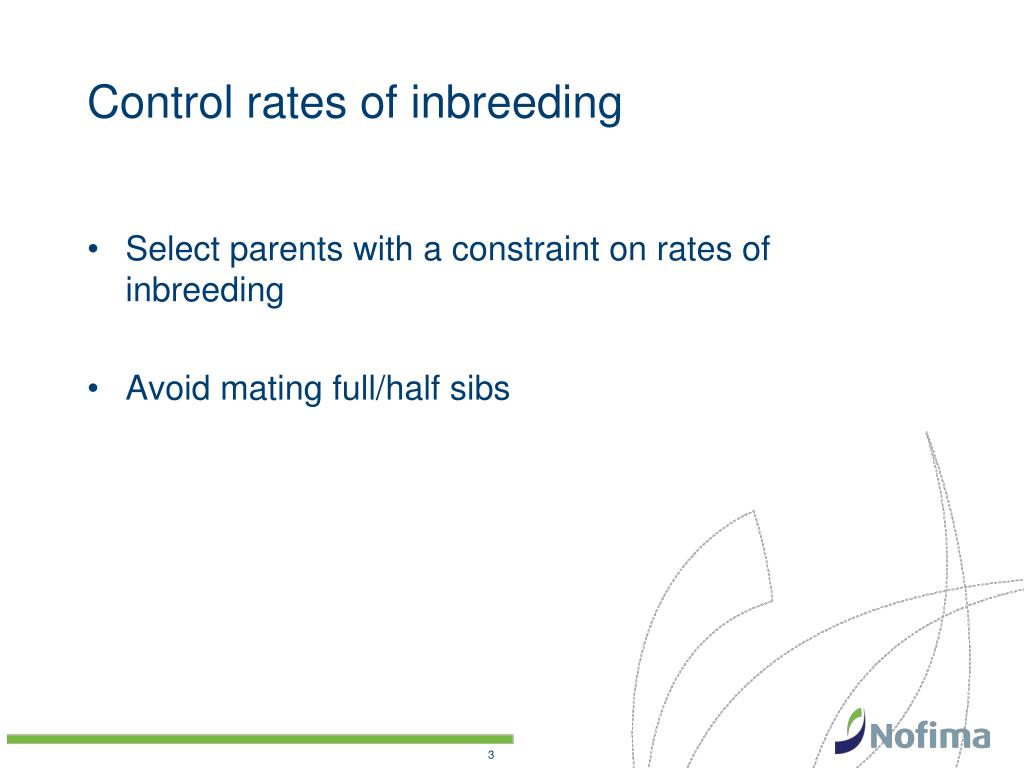 Control rates of inbreeding

• Select parents with a constraint on rates of inbreeding

• Avoid mating full/half sibs

3

Nofima